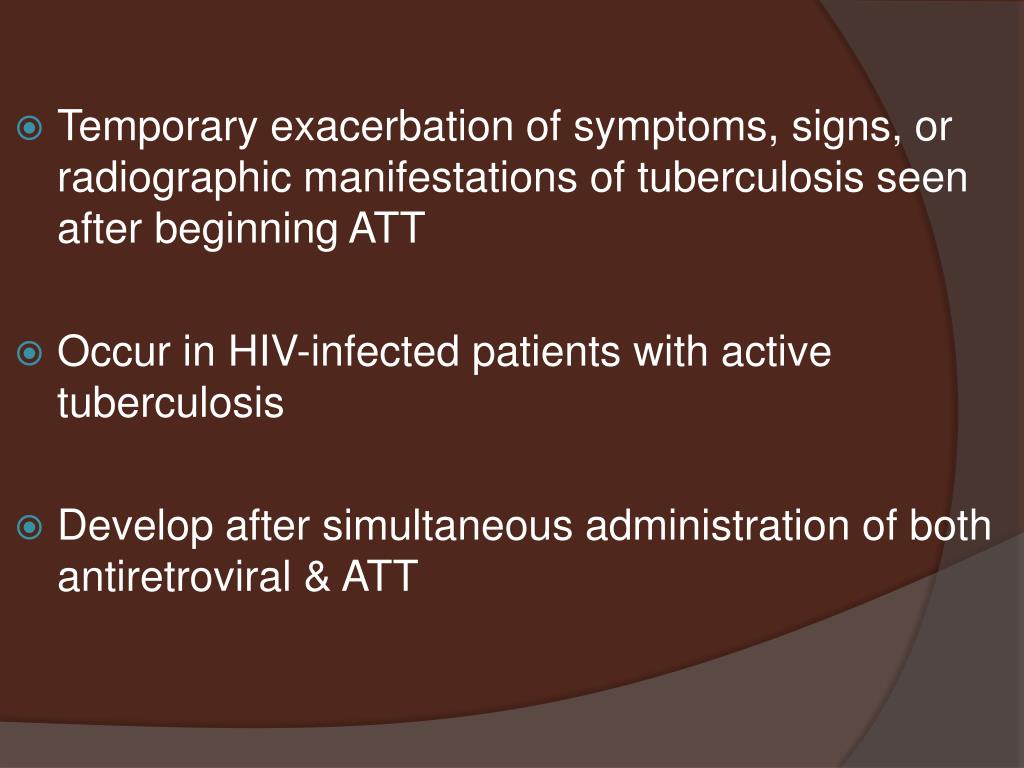 Temporary exacerbation of symptoms, signs, or radiographic manifestations of tuberculosis seen after beginning ATT

Occur in HIV-infected patients with active tuberculosis

Develop after simultaneous administration of both antiretroviral & ATT